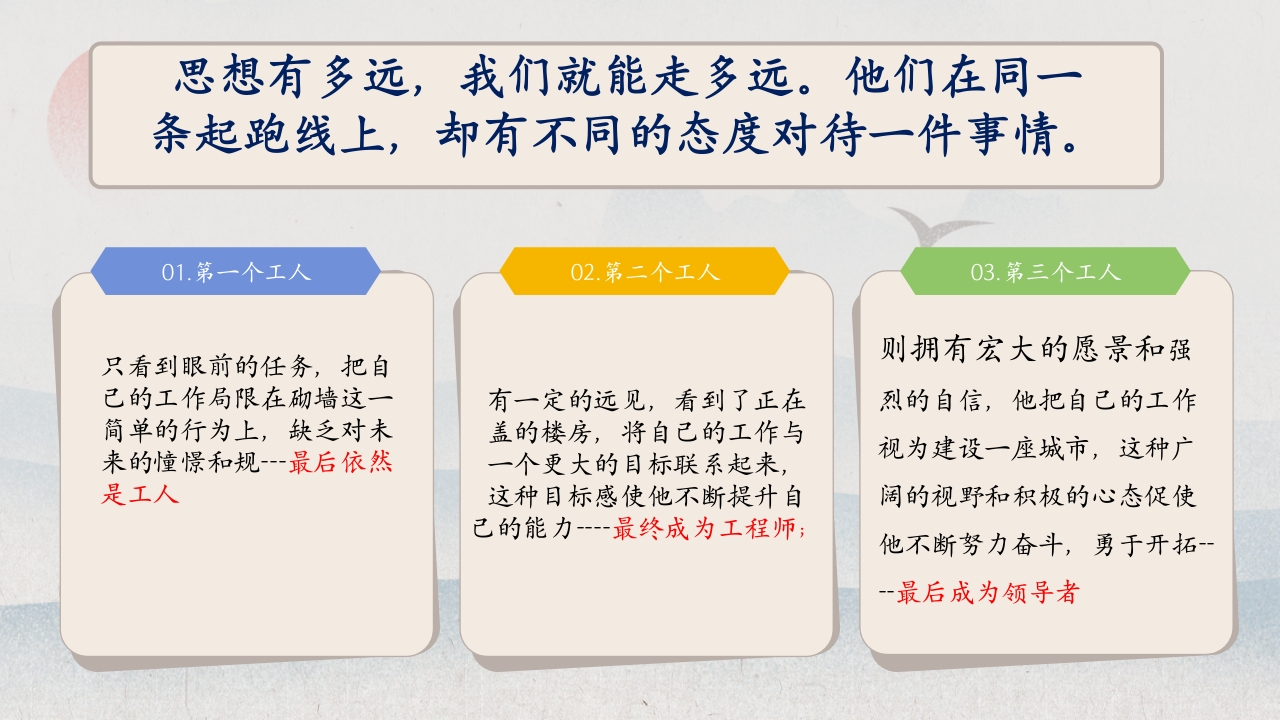 思想有多远，我们就能走多远。他们在同一条起跑线上，却有不同的态度对待一件事情。

01.第一个工人

只看到眼前的任务，把自己的工作局限在砌墙这一简单的行为上，缺乏对未来的憧憬和规---最后依然是工人

02.第二个工人

有一定的远见，看到了正在盖的楼房，将自己的工作与一个更大的目标联系起来，这种目标感使他不断提升自己的能力----最终成为工程师；

03.第三个工人

则拥有宏大的愿景和强烈的自信，他把自己的工作视为建设一座城市，这种广阔的视野和积极的心态促使他不断努力奋斗，勇于开拓----最后成为领导者